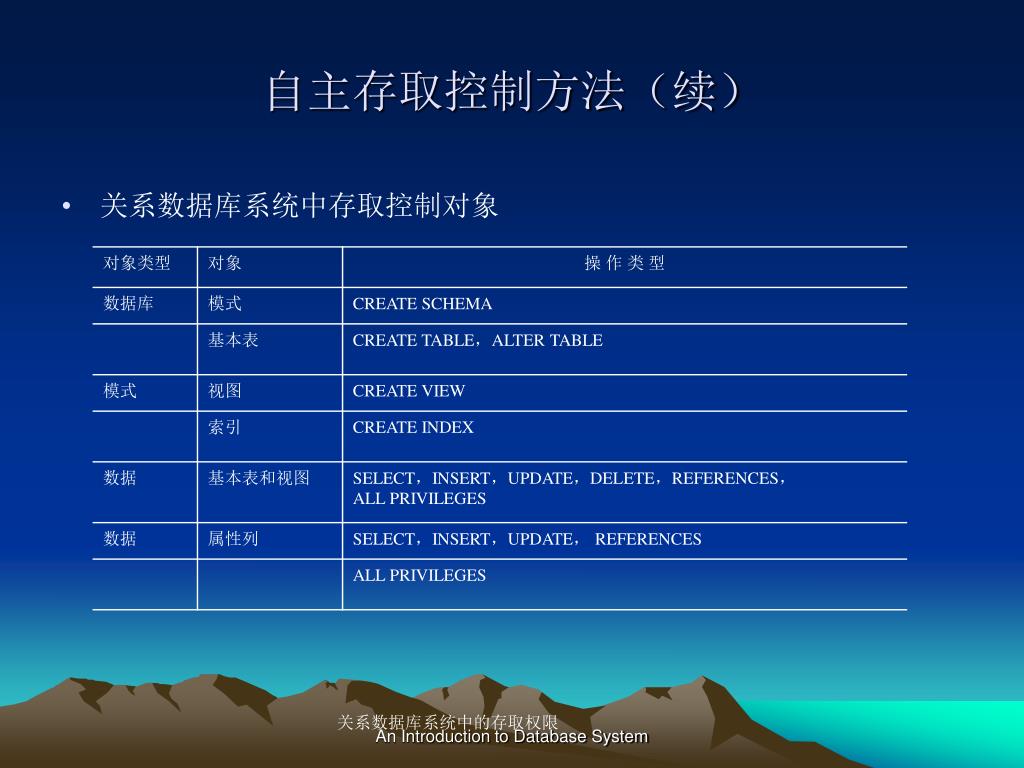 自主存取控制方法（续）

• 关系数据库系统中存取控制对象

| 对象类型 | 对象 | 操 作 类 型 |
|---|---|---|
| 数据库 | 模式 | CREATE SCHEMA |
| | 基本表 | CREATE TABLE，ALTER TABLE |
| 模式 | 视图 | CREATE VIEW |
| | 索引 | CREATE INDEX |
| 数据 | 基本表和视图 | SELECT，INSERT，UPDATE，DELETE，REFERENCES，ALL PRIVILEGES |
| 数据 | 属性列 | SELECT，INSERT，UPDATE， REFERENCES |
| | | ALL PRIVILEGES |

关系数据库系统中的存取权限
An Introduction to Database System